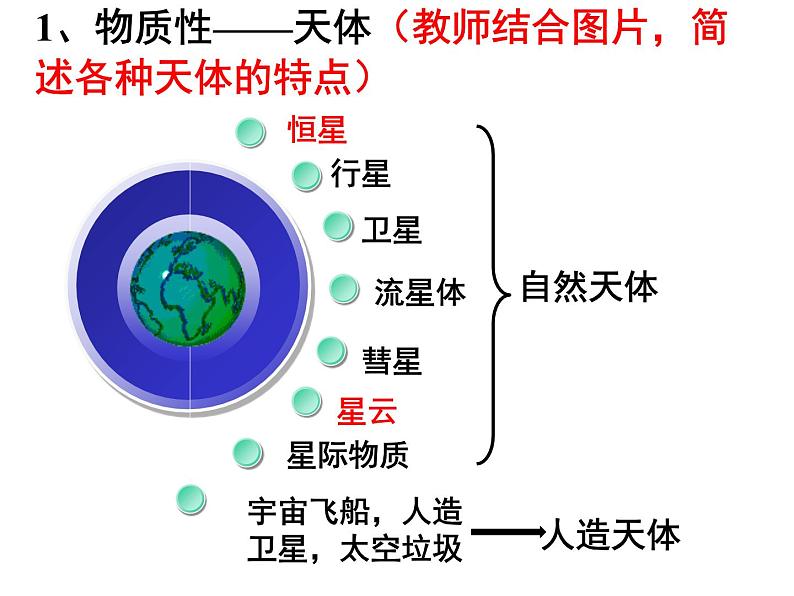 1、物质性——天体（教师结合图片，简述各种天体的特点）

恒星

行星

卫星

流星体

彗星

星云

星际物质

自然天体

宇宙飞船，人造卫星，太空垃圾

人造天体